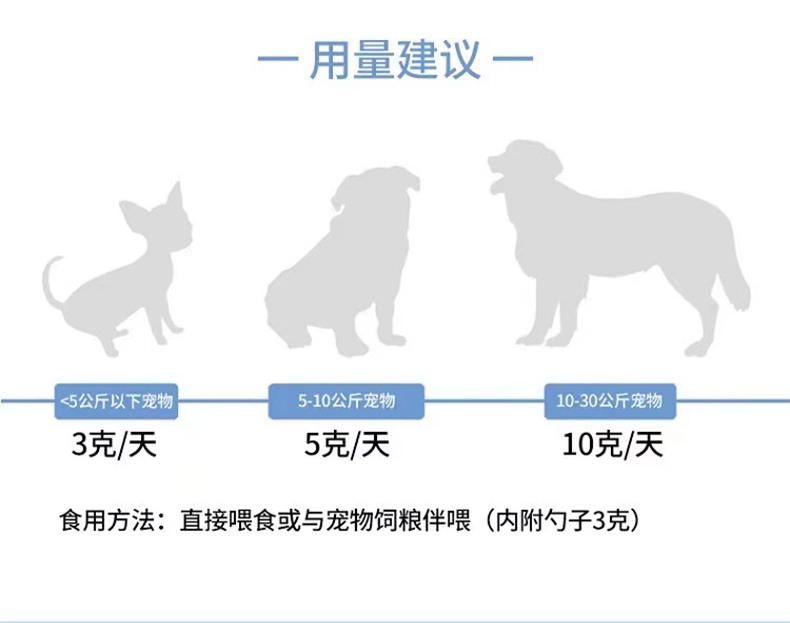 — 用量建议 —

<5公斤以下宠物
3克/天

5-10公斤宠物
5克/天

10-30公斤宠物
10克/天

食用方法：直接喂食或与宠物饲粮伴喂（内附勺子3克）